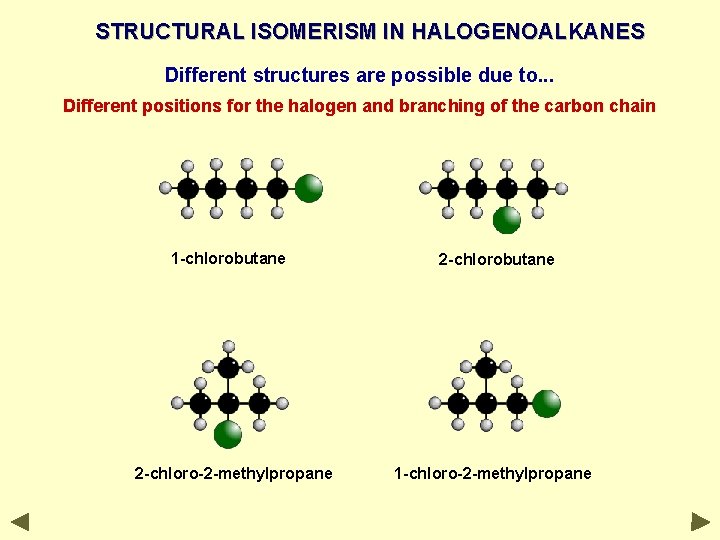 STRUCTURAL ISOMERISM IN HALOGENOALKANES

Different structures are possible due to...

Different positions for the halogen and branching of the carbon chain

1-chlorobutane

2-chlorobutane

2-chloro-2-methylpropane

1-chloro-2-methylpropane